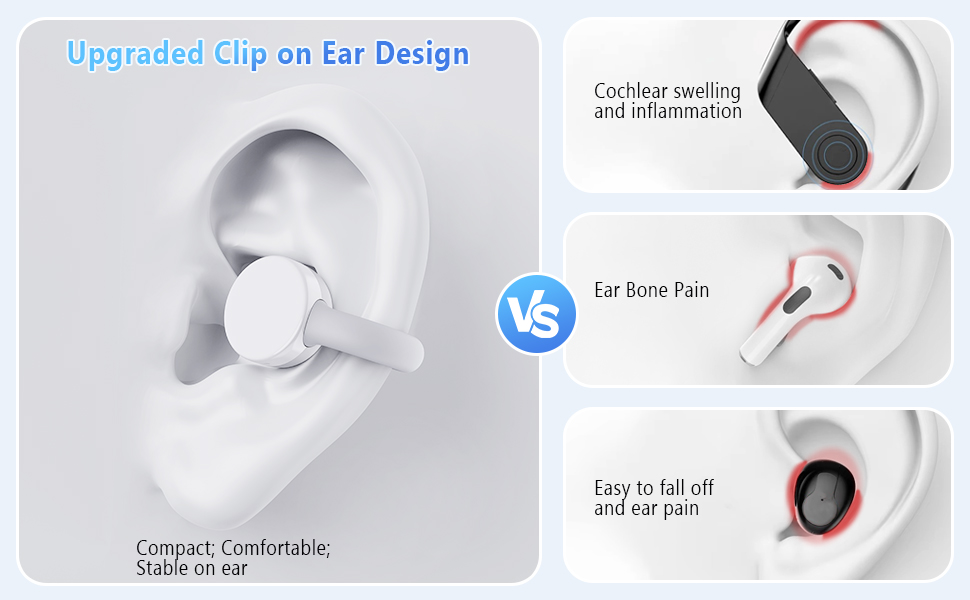 Upgraded Clip on Ear Design

Compact; Comfortable;
Stable on ear

VS

Cochlear swelling
and inflammation

Ear Bone Pain

Easy to fall off
and ear pain